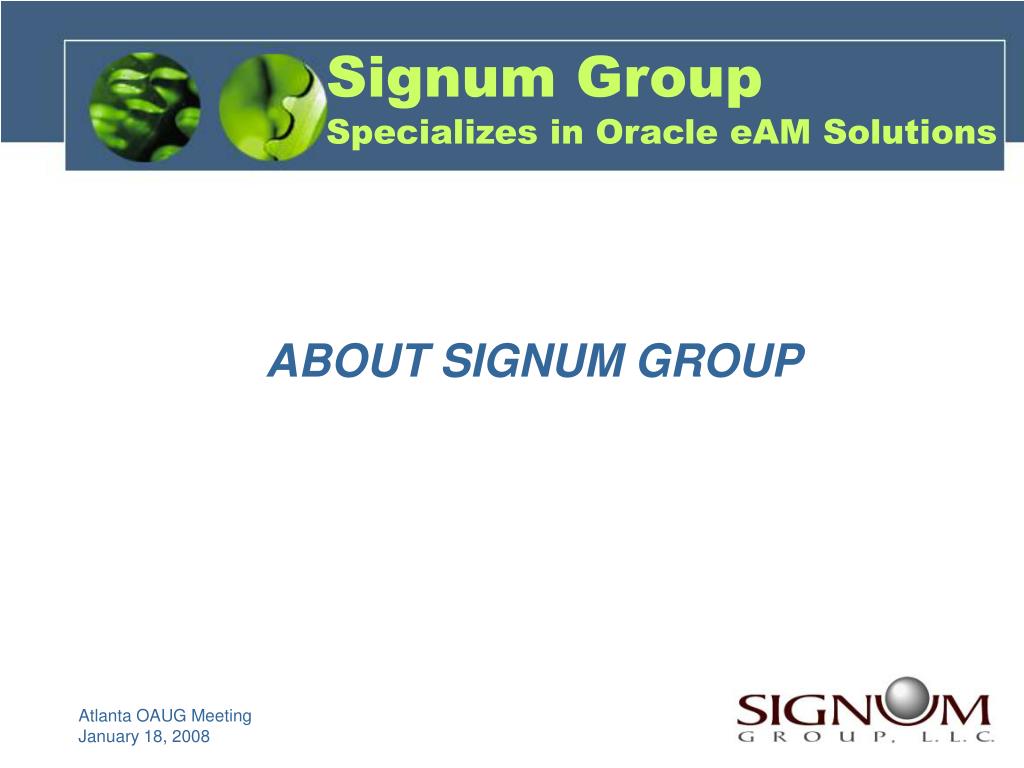 Signum Group
Specializes in Oracle eAM Solutions

ABOUT SIGNUM GROUP

Atlanta OAUG Meeting
January 18, 2008

SIGNUM
GROUP, L.L.C.